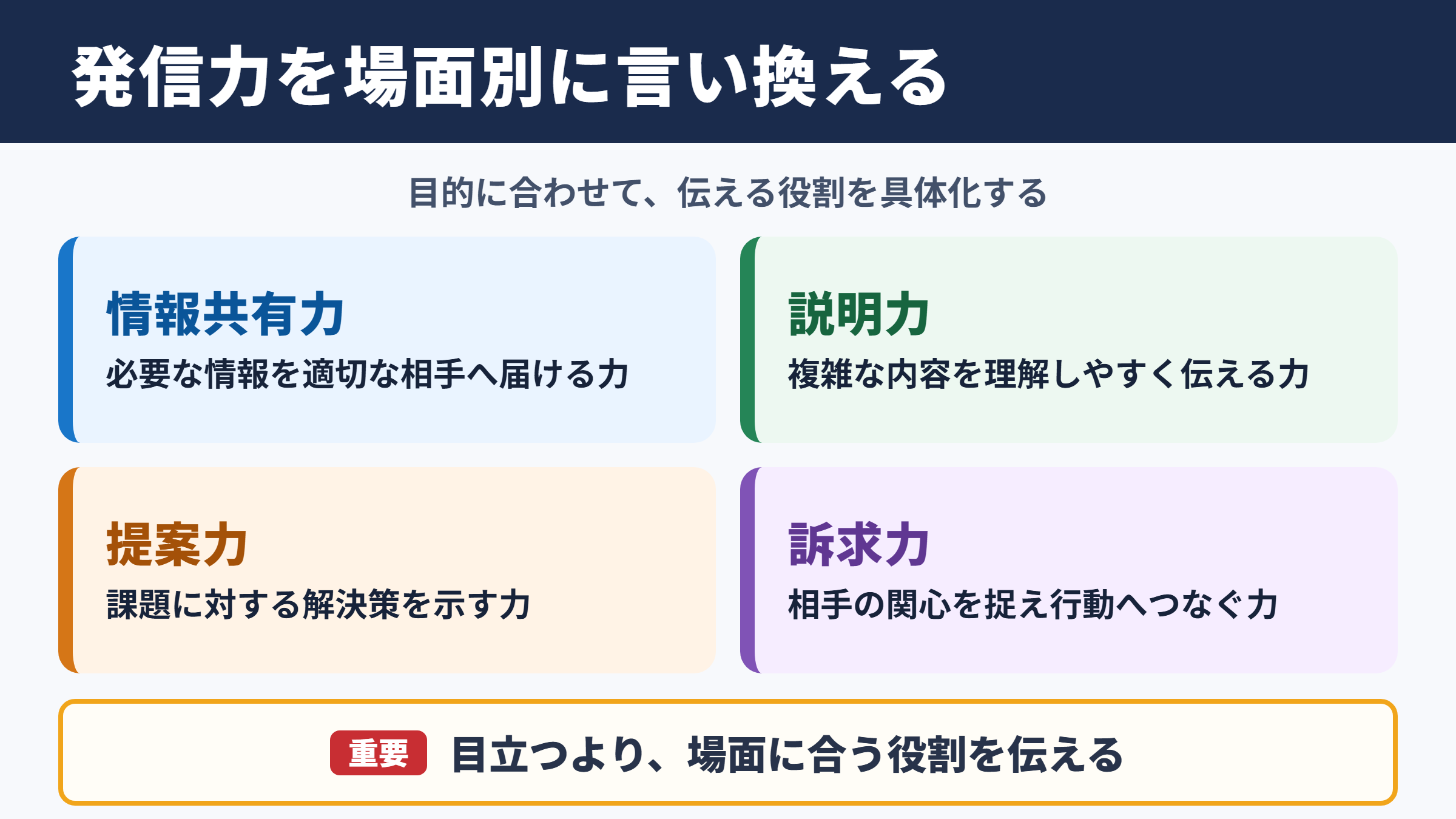 発信力を場面別に言い換える

目的に合わせて、伝える役割を具体化する

情報共有力

必要な情報を適切な相手へ届ける力

説明力

複雑な内容を理解しやすく伝える力

提案力

課題に対する解決策を示す力

訴求力

相手の関心を捉え行動へつなぐ力

重要 目立つより、場面に合う役割を伝える